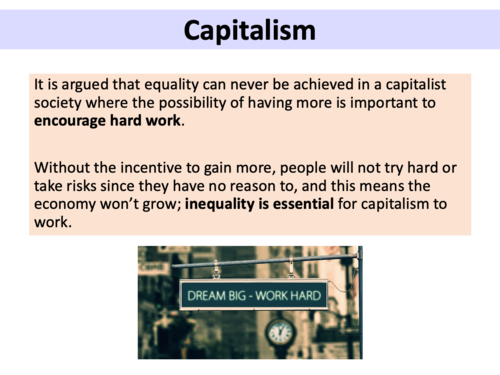 Capitalism

It is argued that equality can never be achieved in a capitalist society where the possibility of having more is important to encourage hard work.

Without the incentive to gain more, people will not try hard or take risks since they have no reason to, and this means the economy won't grow; inequality is essential for capitalism to work.

DREAM BIG - WORK HARD